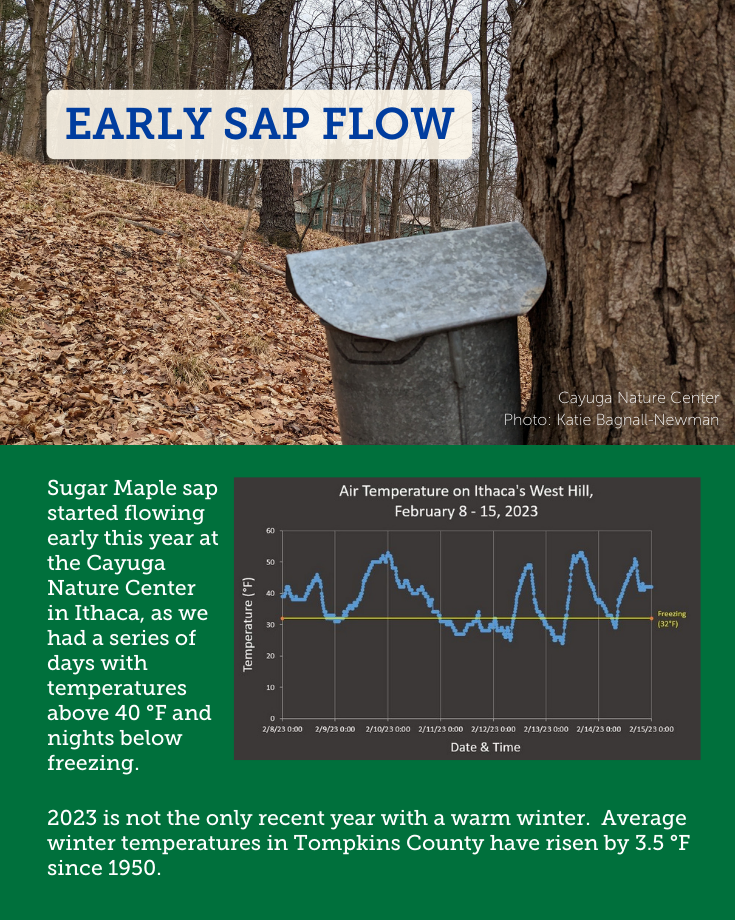 EARLY SAP FLOW

Cayuga Nature Center
Photo: Katie Bagnall-Newman

Sugar Maple sap started flowing early this year at the Cayuga Nature Center in Ithaca, as we had a series of days with temperatures above 40 °F and nights below freezing.

Air Temperature on Ithaca's West Hill, February 8 - 15, 2023

Temperature (°F)

60
50
40
30
20
10
0

Freezing (32°F)

2/8/23 0:00 2/9/23 0:00 2/10/23 0:00 2/11/23 0:00 2/12/23 0:00 2/13/23 0:00 2/14/23 0:00 2/15/23 0:00

Date & Time

2023 is not the only recent year with a warm winter. Average winter temperatures in Tompkins County have risen by 3.5 °F since 1950.